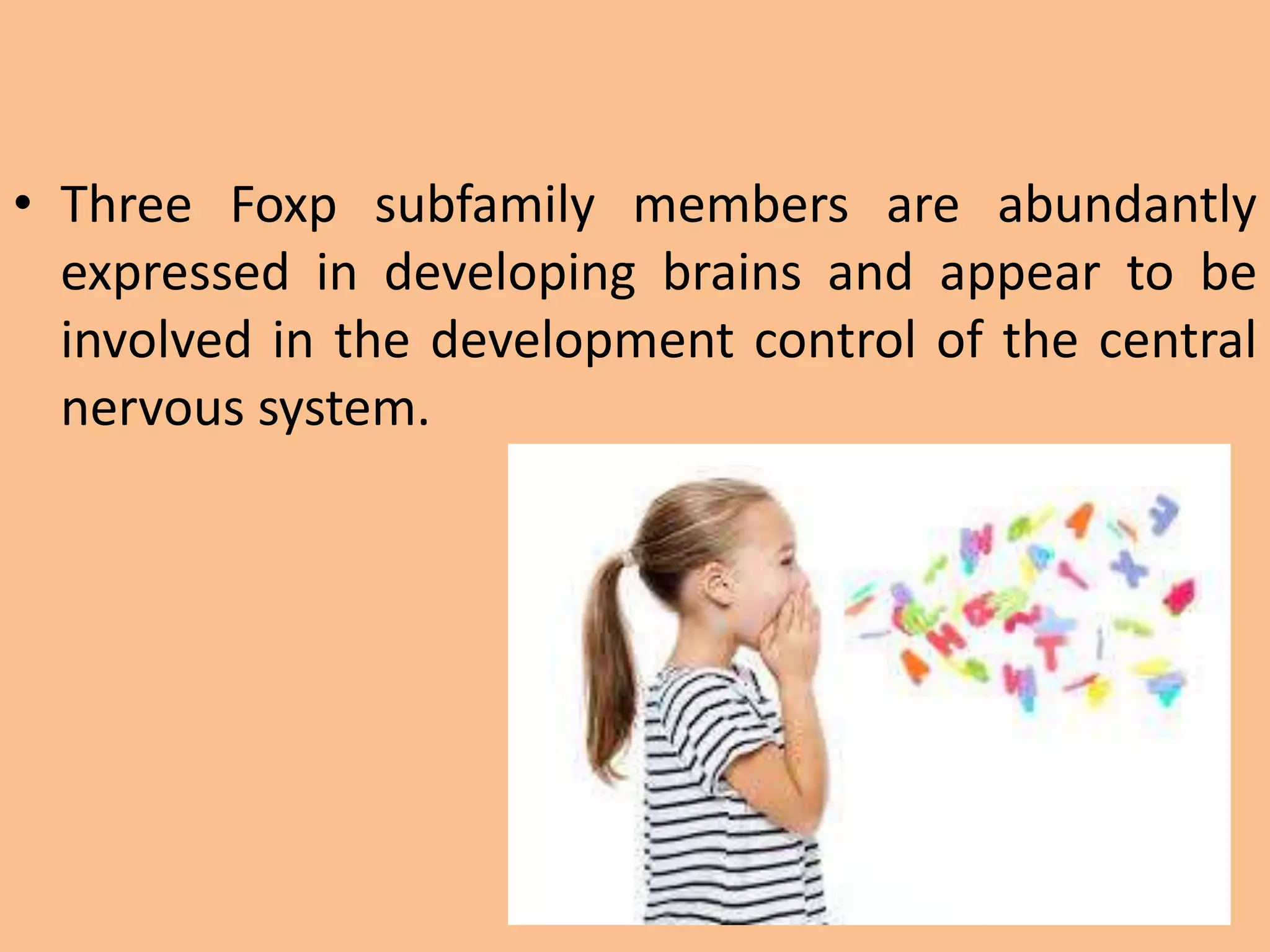 • Three Foxp subfamily members are abundantly expressed in developing brains and appear to be involved in the development control of the central nervous system.